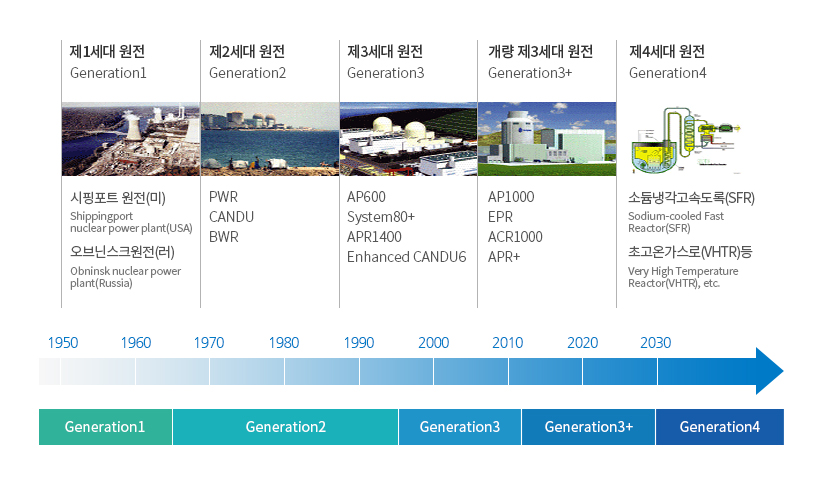 제1세대 원전
Generation1

시핑포트 원전(미)
Shippingport nuclear power plant(USA)

오브닌스크원전(러)
Obninsk nuclear power plant(Russia)

제2세대 원전
Generation2

PWR
CANDU
BWR

제3세대 원전
Generation3

AP600
System80+
APR1400
Enhanced CANDU6

개량 제3세대 원전
Generation3+

AP1000
EPR
ACR1000
APR+

제4세대 원전
Generation4

소듐냉각고속도록(SFR)
Sodium-cooled Fast Reactor(SFR)

초고온가스로(VHTR)등
Very High Temperature Reactor(VHTR), etc.

1950 1960 1970 1980 1990 2000 2010 2020 2030

Generation1 Generation2 Generation3 Generation3+ Generation4